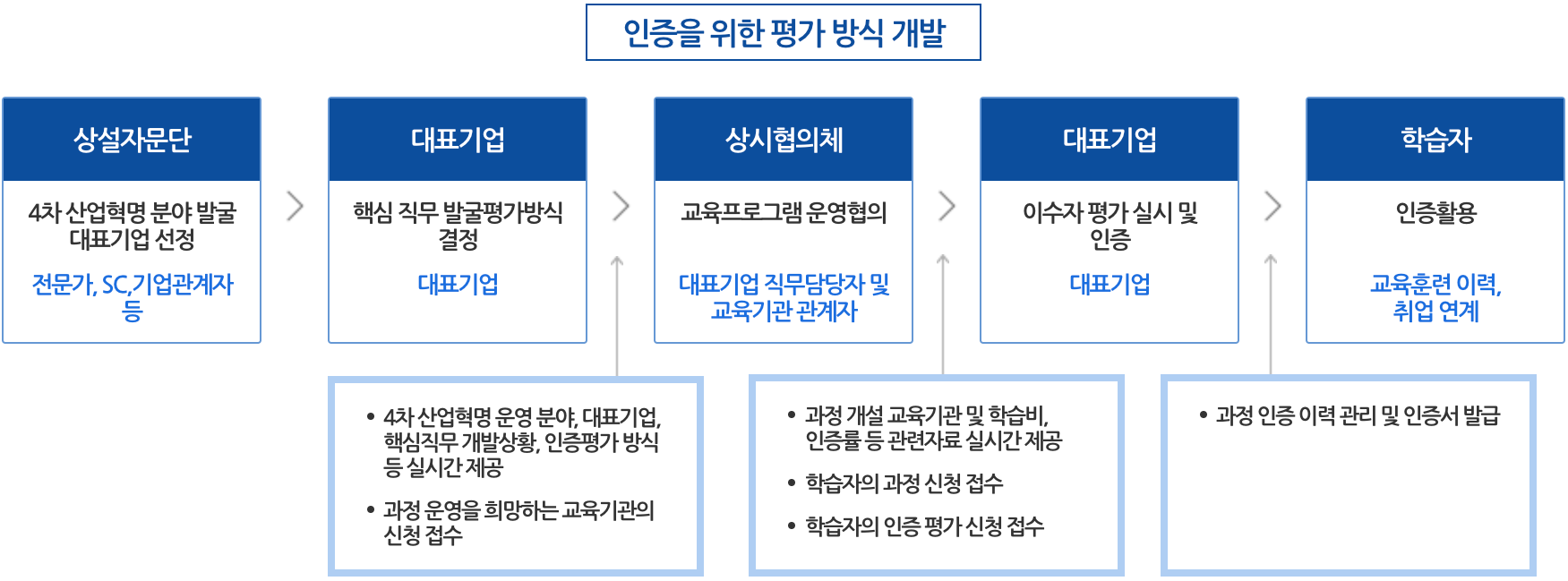 인증을 위한 평가 방식 개발

상설자문단

4차 산업혁명 분야 발굴 대표기업 선정

전문가, SC,기업관계자 등

대표기업

핵심 직무 발굴평가방식 결정

대표기업

상시협의체

교육프로그램 운영협의

대표기업 직무담당자 및 교육기관 관계자

대표기업

이수자 평가 실시 및 인증

대표기업

학습자

인증활용

교육훈련 이력, 취업 연계

• 4차 산업혁명 운영 분야, 대표기업, 핵심직무 개발상황, 인증평가 방식 등 실시간 제공

• 과정 운영을 희망하는 교육기관의 신청 접수

• 과정 개설 교육기관 및 학습비, 인증률 등 관련자료 실시간 제공

• 학습자의 과정 신청 접수

• 학습자의 인증 평가 신청 접수

• 과정 인증 이력 관리 및 인증서 발급